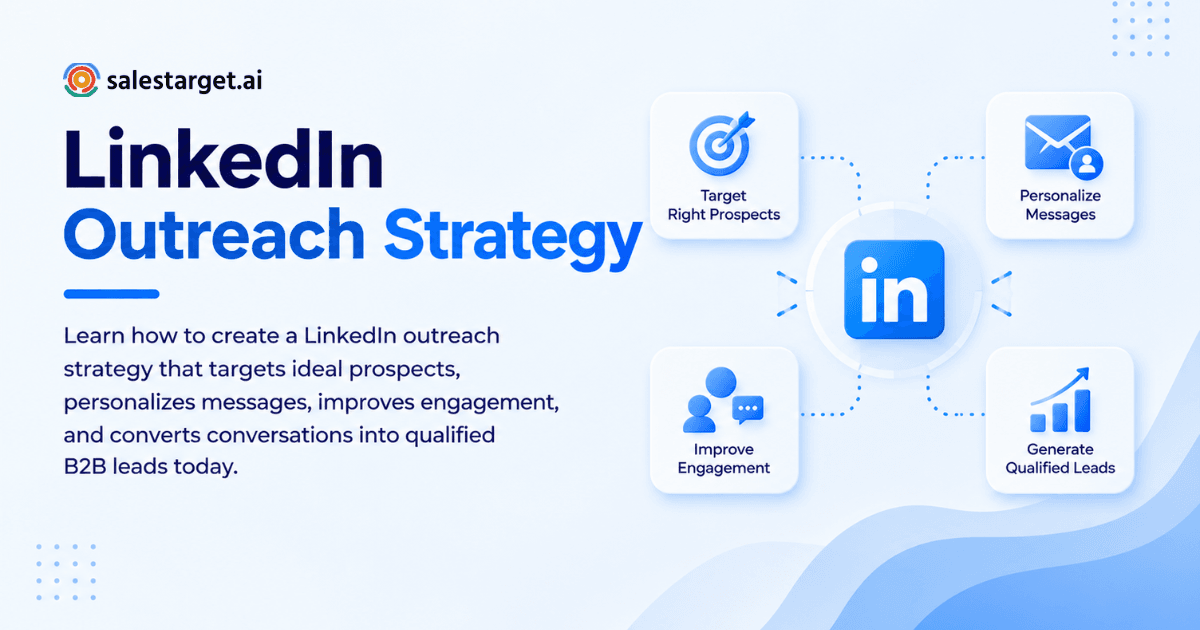 salestarget.ai

LinkedIn
Outreach Strategy

Learn how to create a LinkedIn outreach strategy that targets ideal prospects, personalizes messages, improves engagement, and converts conversations into qualified B2B leads today.

Target Right Prospects

Personalize Messages

in

Improve Engagement

Generate Qualified Leads